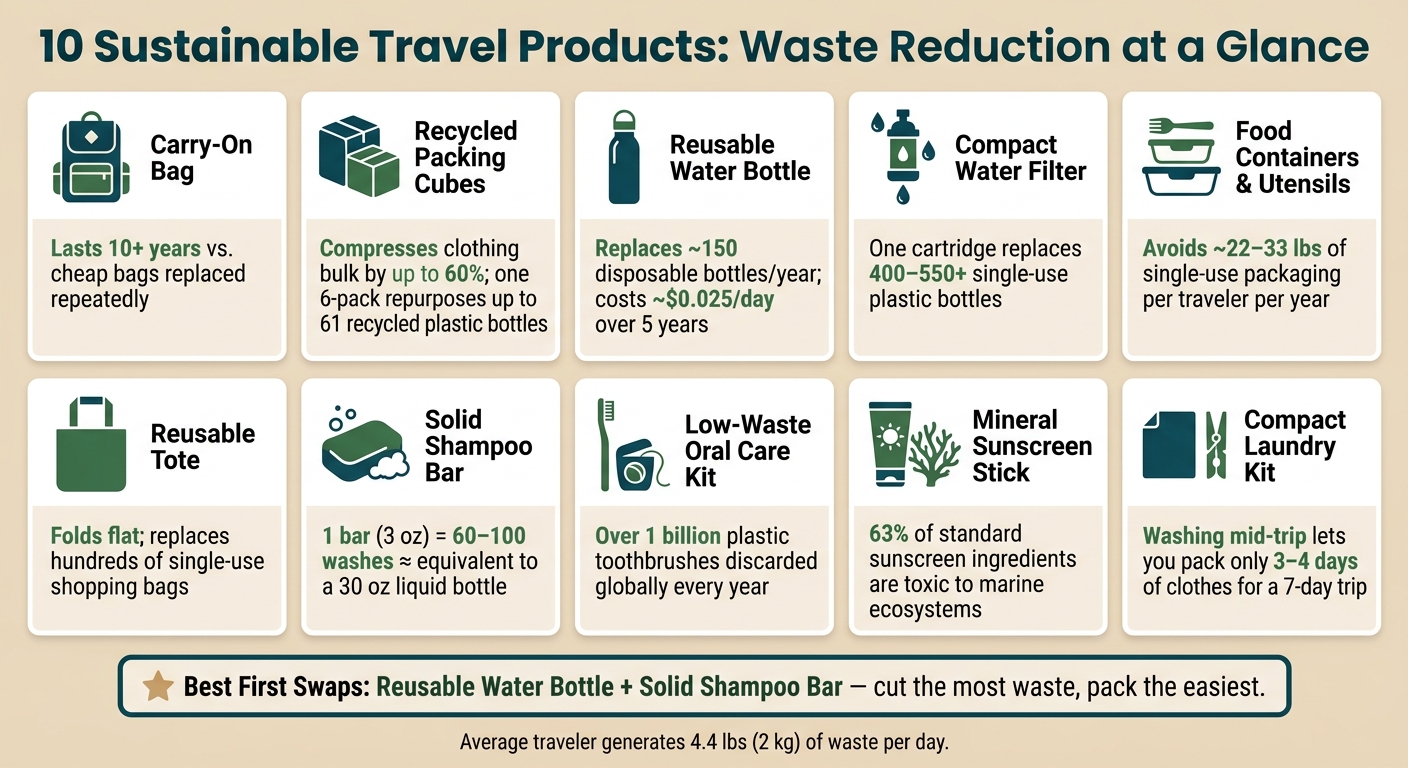 10 Sustainable Travel Products: Waste Reduction at a Glance

Carry-On Bag

Lasts 10+ years vs. cheap bags replaced repeatedly

Recycled Packing Cubes

Compresses clothing bulk by up to 60%; one 6-pack repurposes up to 61 recycled plastic bottles

Reusable Water Bottle

Replaces ~150 disposable bottles/year; costs ~$0.025/day over 5 years

Compact Water Filter

One cartridge replaces 400–550+ single-use plastic bottles

Food Containers & Utensils

Avoids ~22–33 lbs of single-use packaging per traveler per year

Reusable Tote

Folds flat; replaces hundreds of single-use shopping bags

Solid Shampoo Bar

1 bar (3 oz) = 60–100 washes ≈ equivalent to a 30 oz liquid bottle

Low-Waste Oral Care Kit

Over 1 billion plastic toothbrushes discarded globally every year

Mineral Sunscreen Stick

63% of standard sunscreen ingredients are toxic to marine ecosystems

Compact Laundry Kit

Washing mid-trip lets you pack only 3–4 days of clothes for a 7-day trip

Best First Swaps: Reusable Water Bottle + Solid Shampoo Bar — cut the most waste, pack the easiest.

Average traveler generates 4.4 lbs (2 kg) of waste per day.